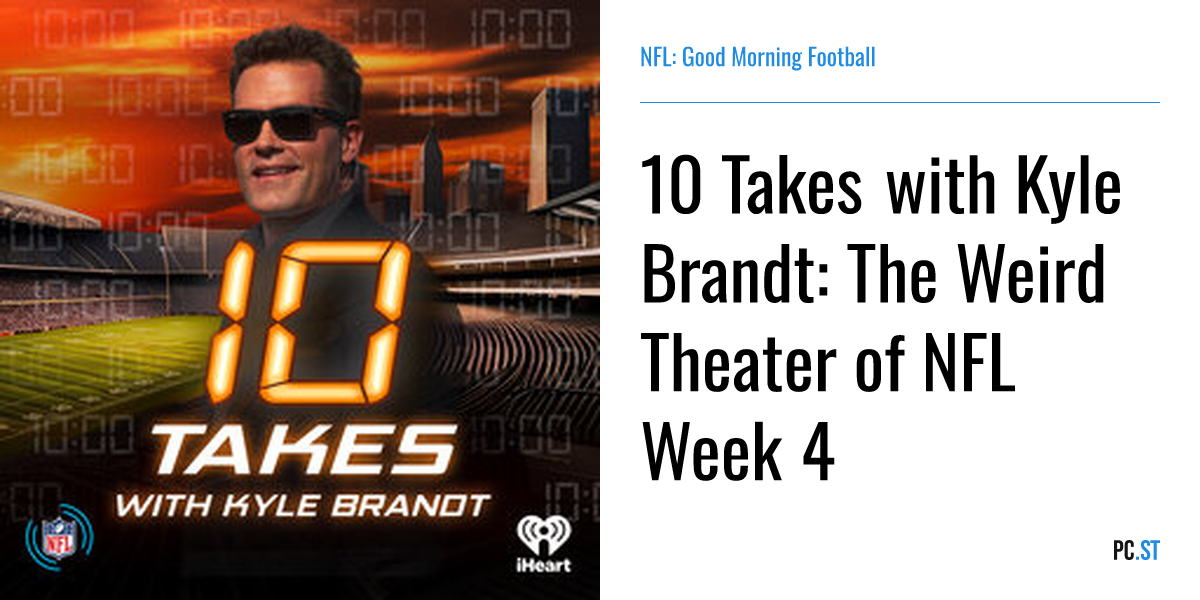 10 TAKES WITH KYLE BRANDT

NFL

iHeart

NFL: Good Morning Football

10 Takes with Kyle Brandt: The Weird Theater of NFL Week 4

PC.ST